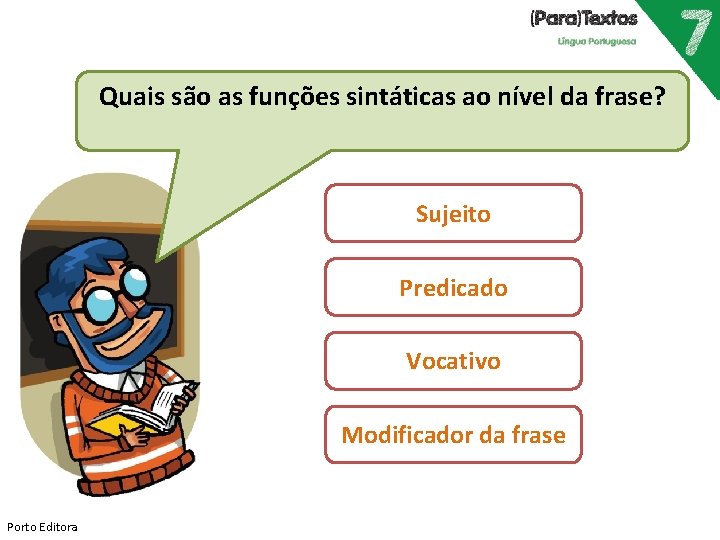 (Para)Textos
Língua Portuguesa
7

Quais são as funções sintáticas ao nível da frase?

Sujeito

Predicado

Vocativo

Modificador da frase

Porto Editora